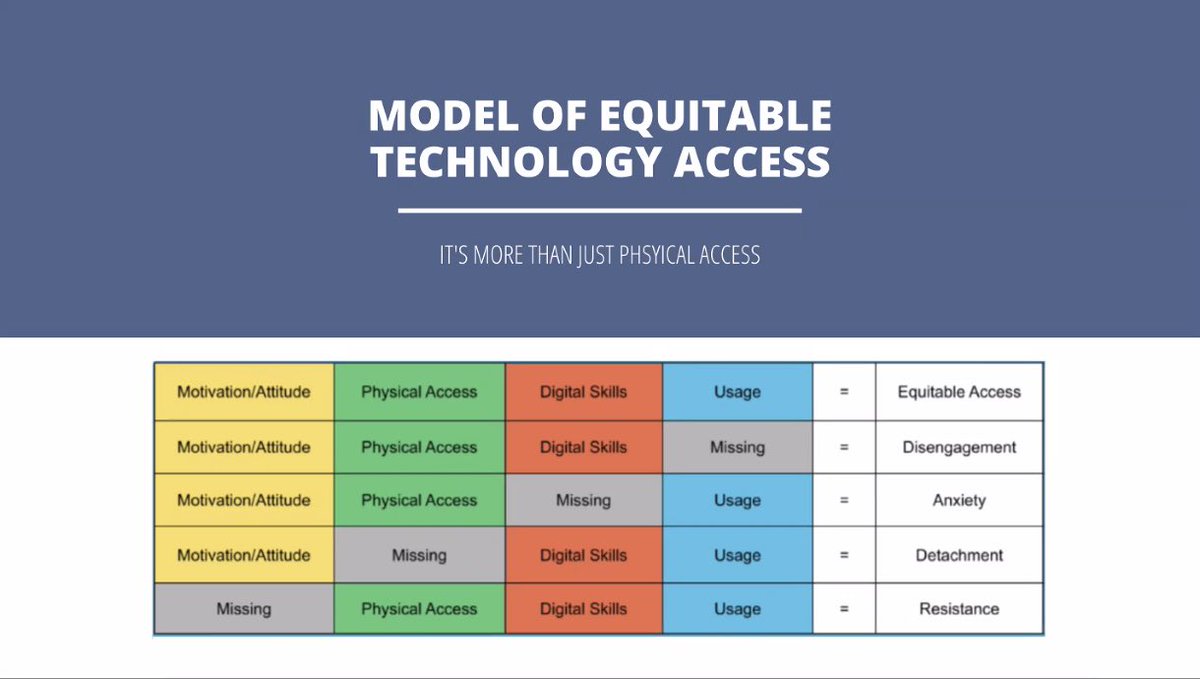 MODEL OF EQUITABLE TECHNOLOGY ACCESS

IT'S MORE THAN JUST PHSYICAL ACCESS

| Motivation/Attitude | Physical Access | Digital Skills | Usage | = | Equitable Access |
|---|---|---|---|---|---|
| Motivation/Attitude | Physical Access | Digital Skills | Missing | = | Disengagement |
| Motivation/Attitude | Physical Access | Missing | Usage | = | Anxiety |
| Motivation/Attitude | Missing | Digital Skills | Usage | = | Detachment |
| Missing | Physical Access | Digital Skills | Usage | = | Resistance |